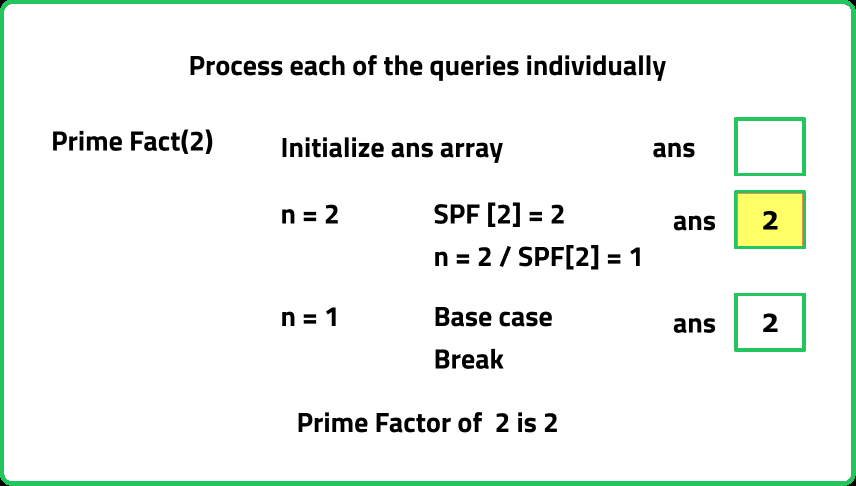 Process each of the queries individually

Prime Fact(2)

Initialize ans array

ans

n = 2

SPF [2] = 2

n = 2 / SPF[2] = 1

ans

2

n = 1

Base case

Break

ans

2

Prime Factor of 2 is 2